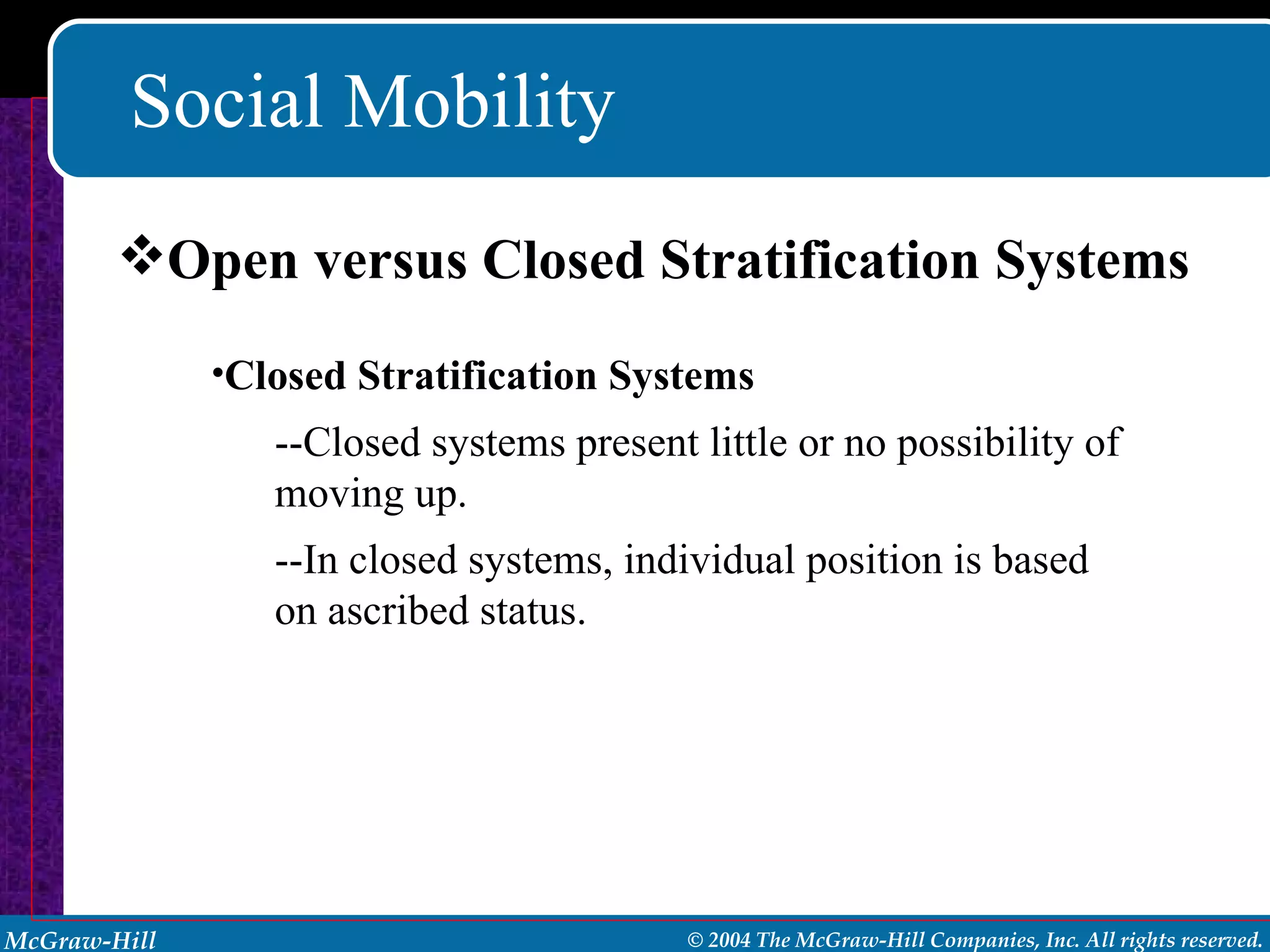 Social Mobility

❖Open versus Closed Stratification Systems

•Closed Stratification Systems

--Closed systems present little or no possibility of moving up.

--In closed systems, individual position is based on ascribed status.

McGraw-Hill

© 2004 The McGraw-Hill Companies, Inc. All rights reserved.